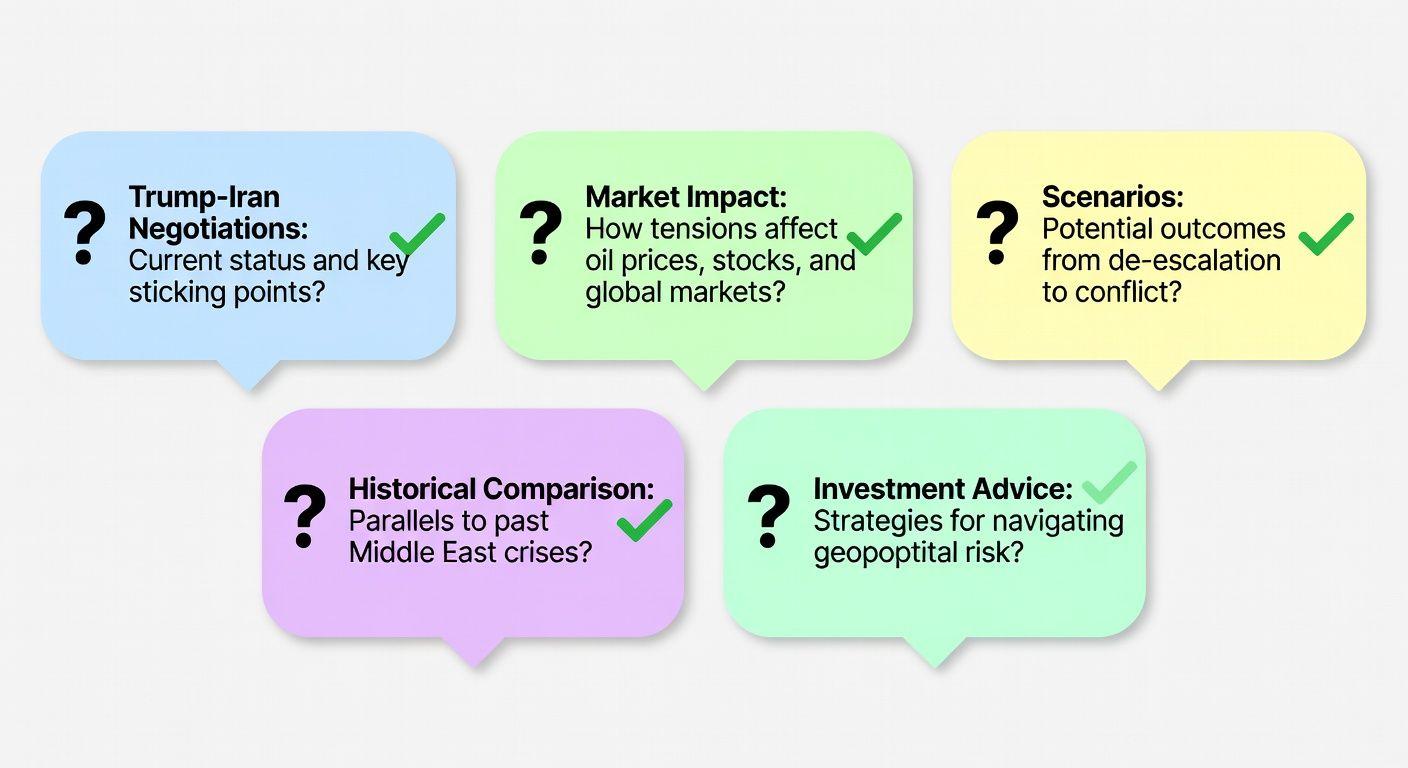 ?
Trump-Iran Negotiations:
Current status and key sticking points?

?
Market Impact:
How tensions affect oil prices, stocks, and global markets?

?
Scenarios:
Potential outcomes from de-escalation to conflict?

?
Historical Comparison:
Parallels to past Middle East crises?

?
Investment Advice:
Strategies for navigating geopoptital risk?